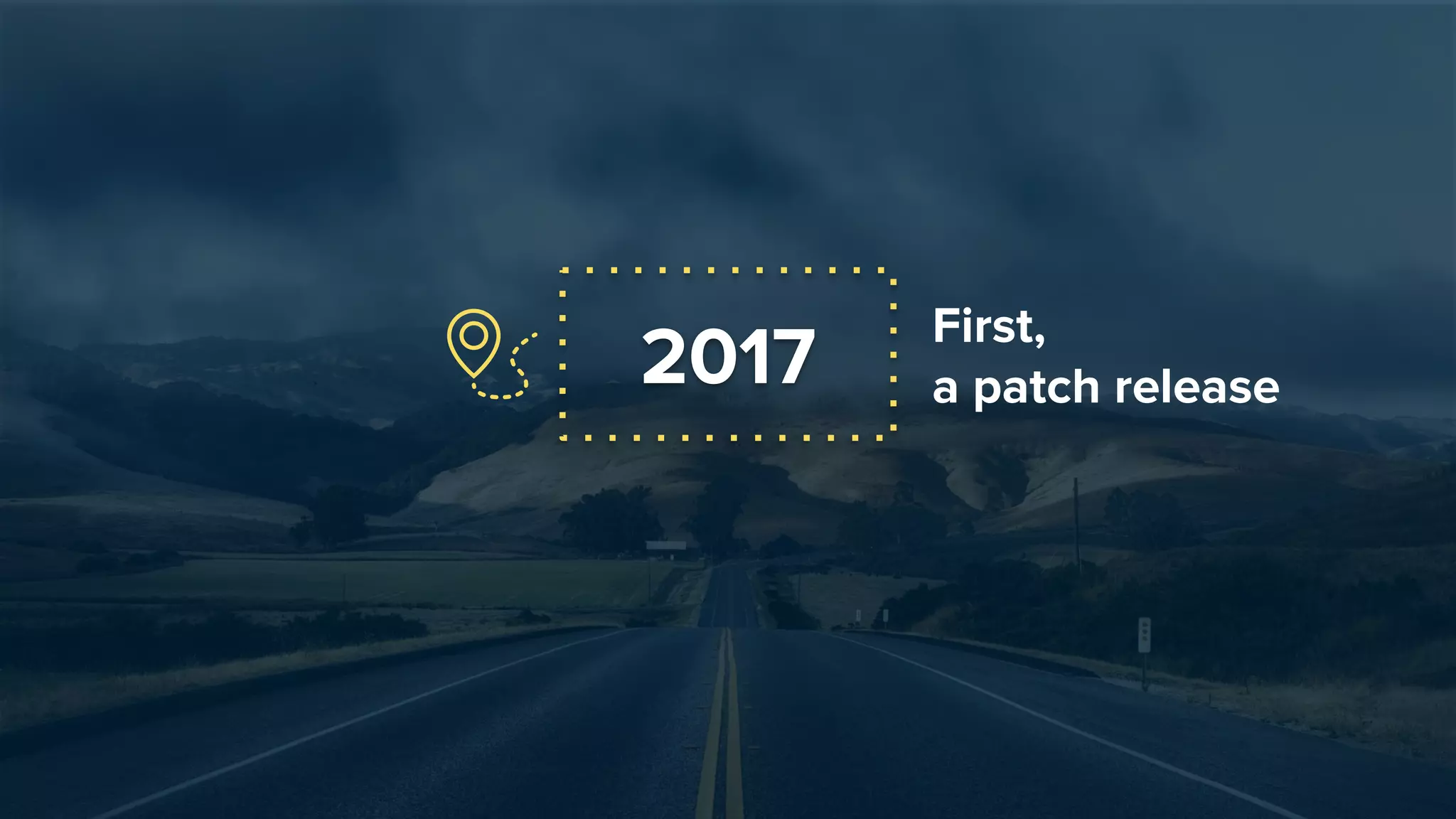 2017

First,
a patch release